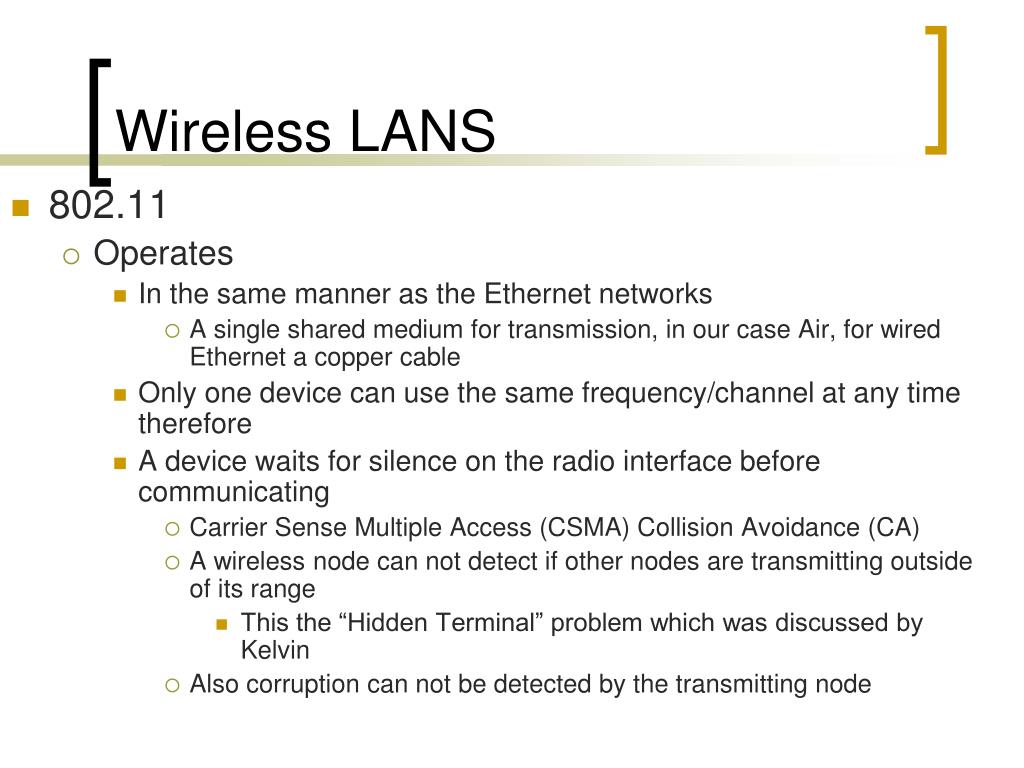 Wireless LANS

802.11

Operates

In the same manner as the Ethernet networks

A single shared medium for transmission, in our case Air, for wired Ethernet a copper cable

Only one device can use the same frequency/channel at any time therefore

A device waits for silence on the radio interface before communicating

Carrier Sense Multiple Access (CSMA) Collision Avoidance (CA)

A wireless node can not detect if other nodes are transmitting outside of its range

This the “Hidden Terminal” problem which was discussed by Kelvin

Also corruption can not be detected by the transmitting node